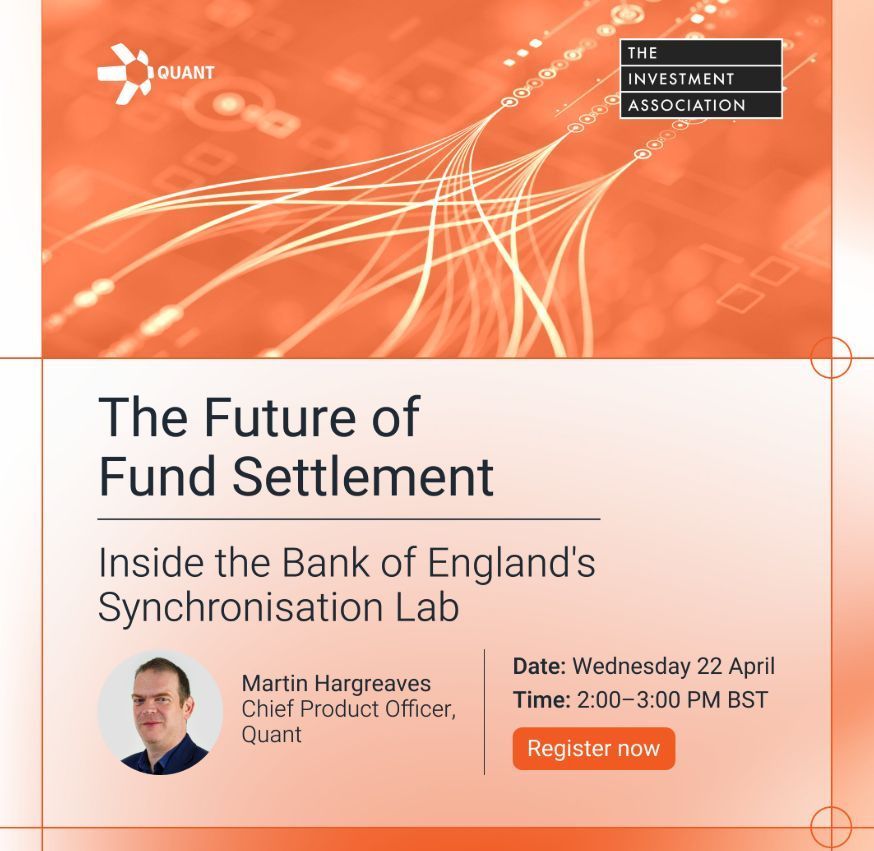 QUANT

THE
INVESTMENT
ASSOCIATION

The Future of Fund Settlement

Inside the Bank of England's Synchronisation Lab

Martin Hargreaves
Chief Product Officer, Quant

Date: Wednesday 22 April
Time: 2:00–3:00 PM BST

Register now